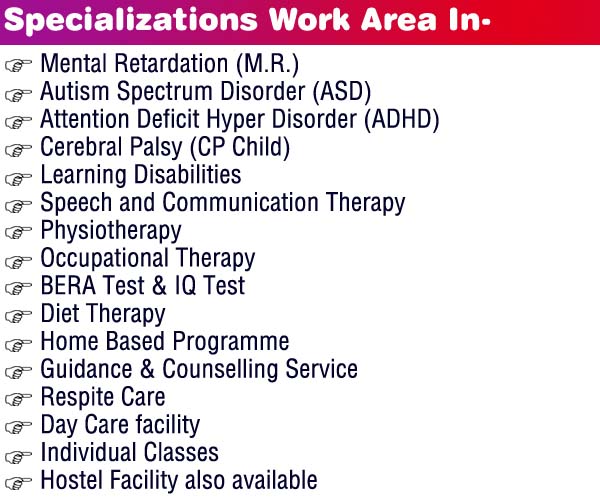 Specializations Work Area In-

☞ Mental Retardation (M.R.)
☞ Autism Spectrum Disorder (ASD)
☞ Attention Deficit Hyper Disorder (ADHD)
☞ Cerebral Palsy (CP Child)
☞ Learning Disabilities
☞ Speech and Communication Therapy
☞ Physiotherapy
☞ Occupational Therapy
☞ BERA Test & IQ Test
☞ Diet Therapy
☞ Home Based Programme
☞ Guidance & Counselling Service
☞ Respite Care
☞ Day Care facility
☞ Individual Classes
☞ Hostel Facility also available